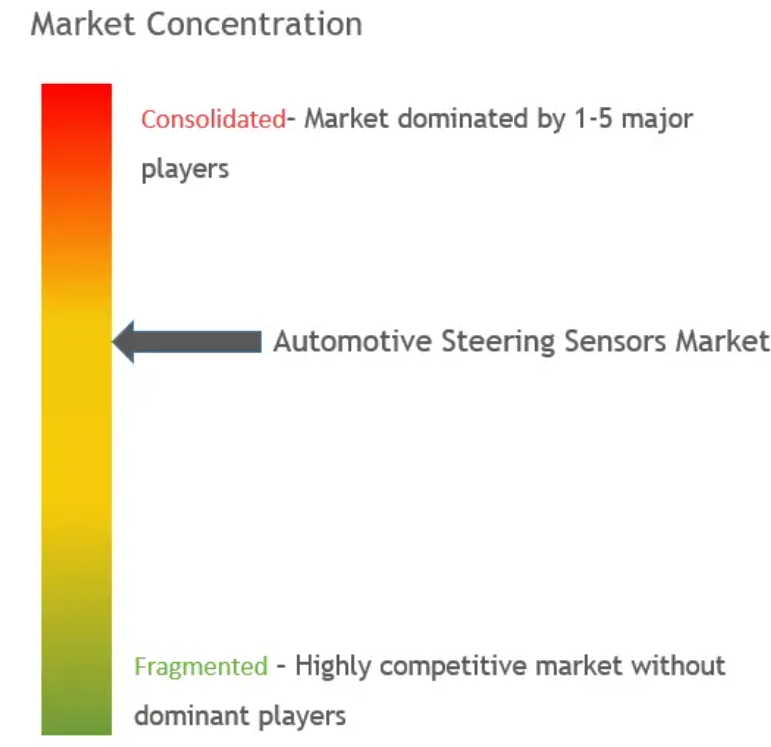 Market Concentration

Consolidated- Market dominated by 1-5 major players

Automotive Steering Sensors Market

Fragmented - Highly competitive market without dominant players